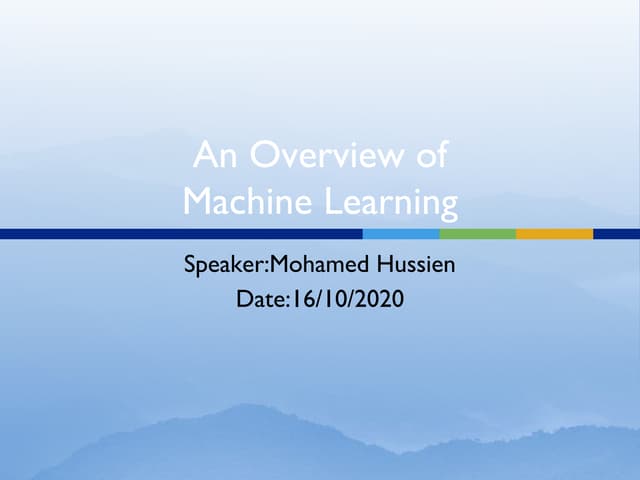 An Overview of Machine Learning

Speaker:Mohamed Hussien
Date:16/10/2020